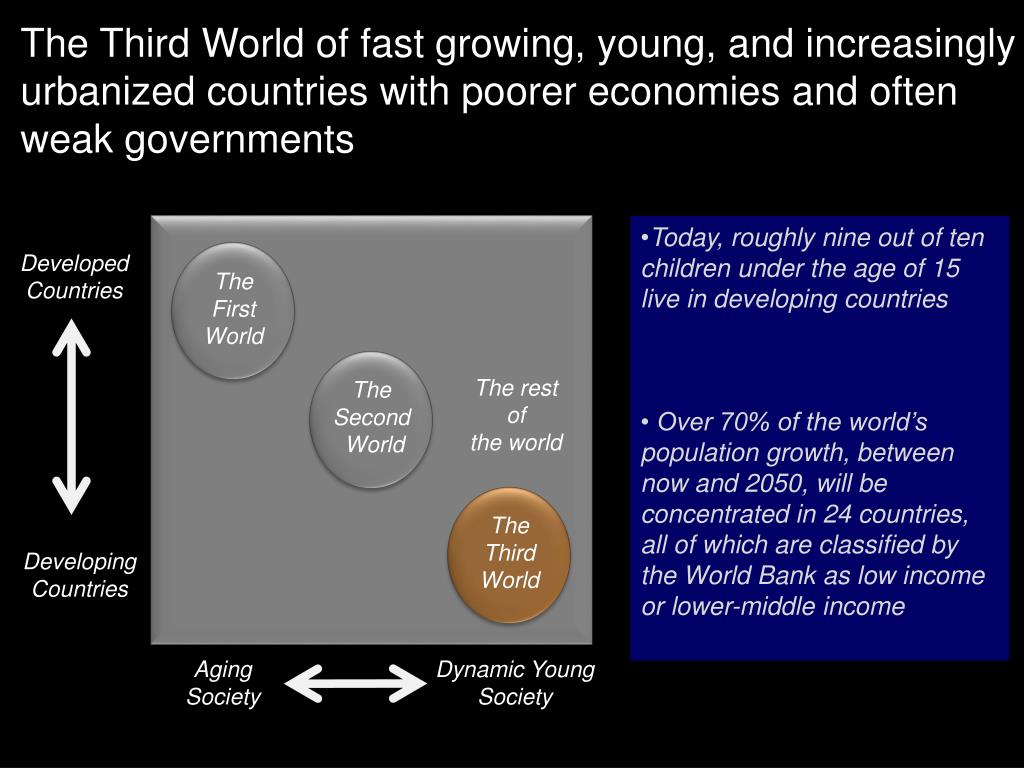 The Third World of fast growing, young, and increasingly urbanized countries with poorer economies and often weak governments

Developed Countries

Developing Countries

The First World

The Second World

The rest of the world

The Third World

Aging Society

Dynamic Young Society

•Today, roughly nine out of ten children under the age of 15 live in developing countries

• Over 70% of the world's population growth, between now and 2050, will be concentrated in 24 countries, all of which are classified by the World Bank as low income or lower-middle income